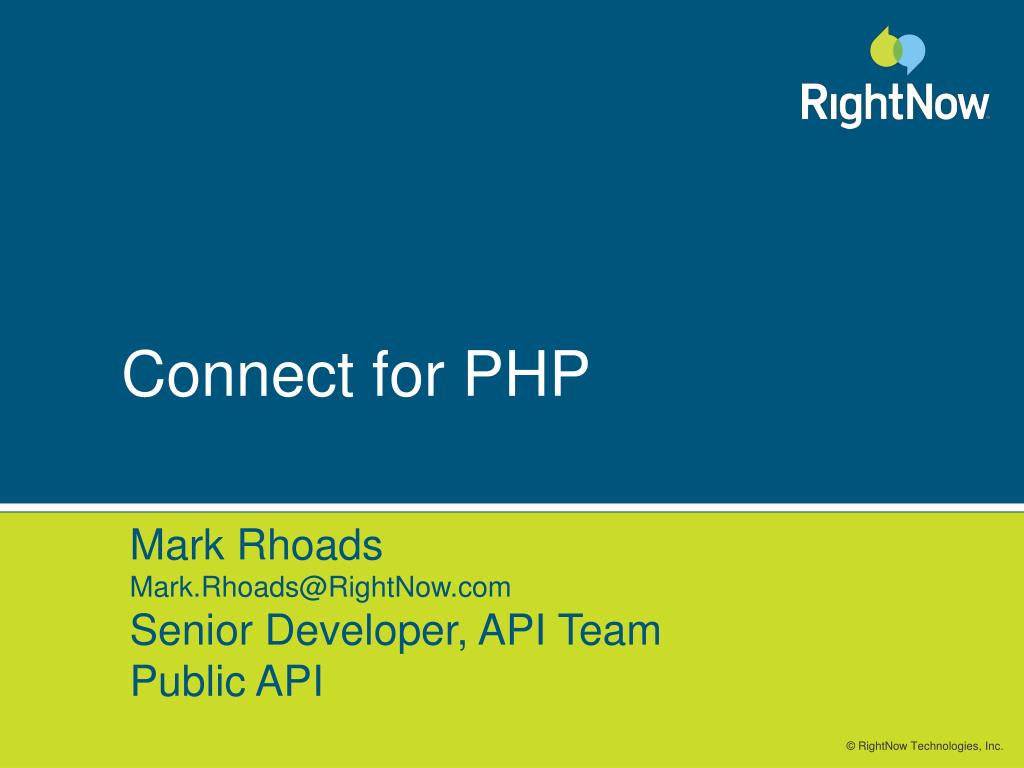 RightNow

Connect for PHP

Mark Rhoads
Mark.Rhoads@RightNow.com
Senior Developer, API Team
Public API

© RightNow Technologies, Inc.